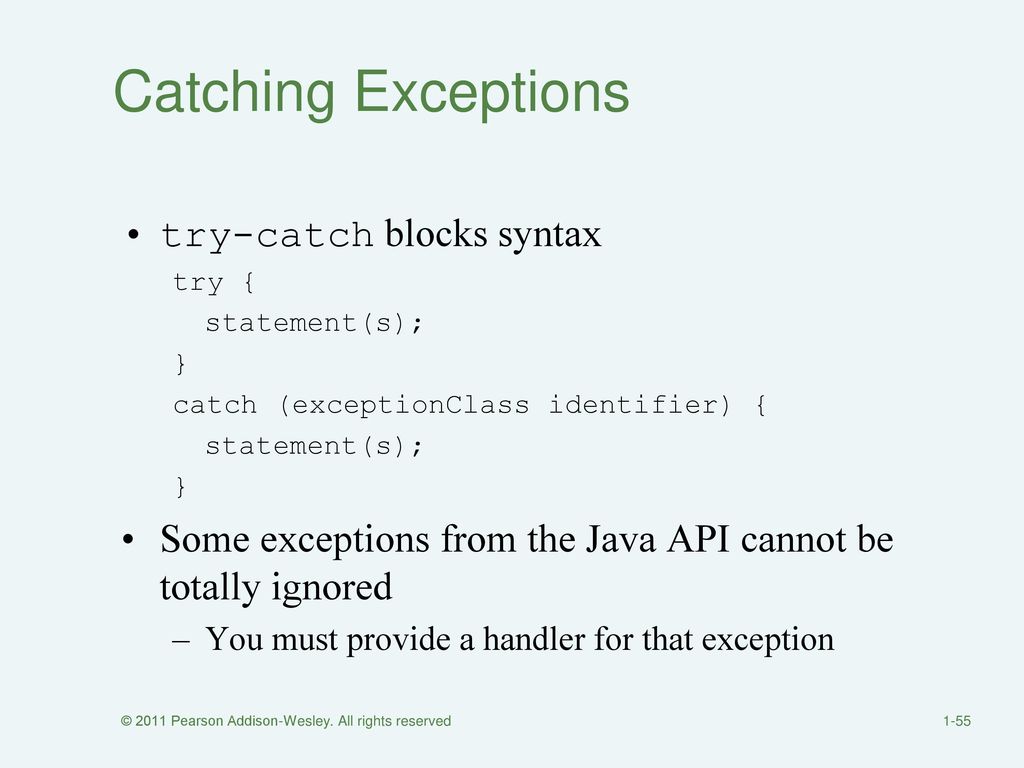 Catching Exceptions

• try-catch blocks syntax

try {
  statement(s);
}
catch (exceptionClass identifier) {
  statement(s);
}

• Some exceptions from the Java API cannot be totally ignored

– You must provide a handler for that exception

© 2011 Pearson Addison-Wesley. All rights reserved

1-55